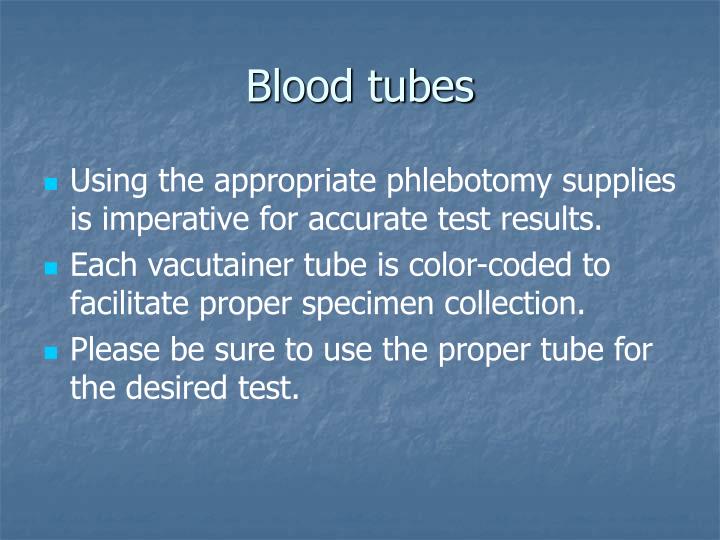 Blood tubes

- Using the appropriate phlebotomy supplies is imperative for accurate test results.
- Each vacutainer tube is color-coded to facilitate proper specimen collection.
- Please be sure to use the proper tube for the desired test.